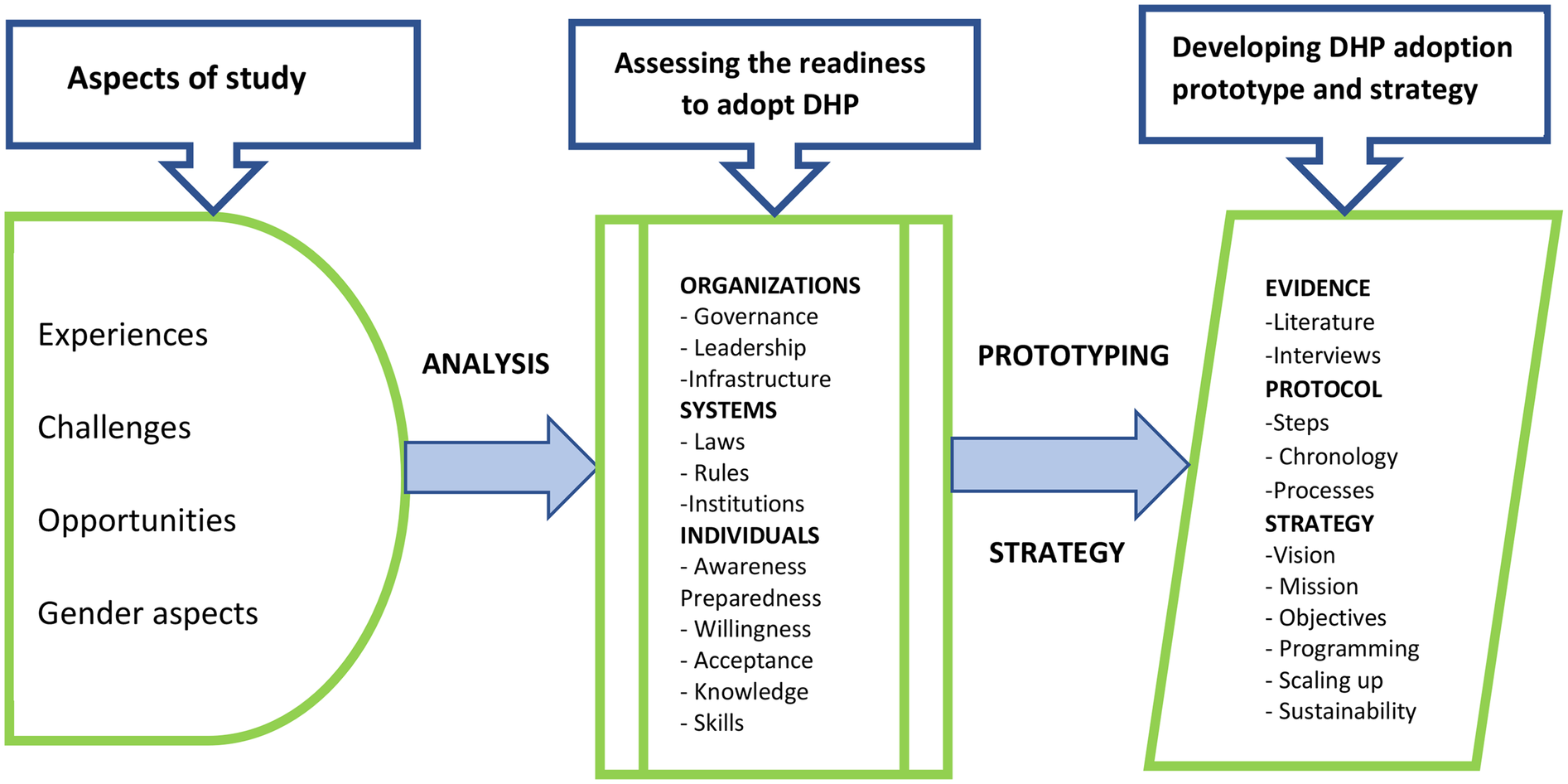 Aspects of study

Experiences

Challenges

Opportunities

Gender aspects

ANALYSIS

Assessing the readiness to adopt DHP

ORGANIZATIONS
- Governance
- Leadership
-Infrastructure
SYSTEMS
- Laws
- Rules
-Institutions
INDIVIDUALS
- Awareness
Preparedness
- Willingness
- Acceptance
- Knowledge
- Skills

PROTOTYPING

STRATEGY

Developing DHP adoption prototype and strategy

EVIDENCE
-Literature
-Interviews
PROTOCOL
-Steps
- Chronology
-Processes
STRATEGY
-Vision
- Mission
- Objectives
- Programming
- Scaling up
- Sustainability